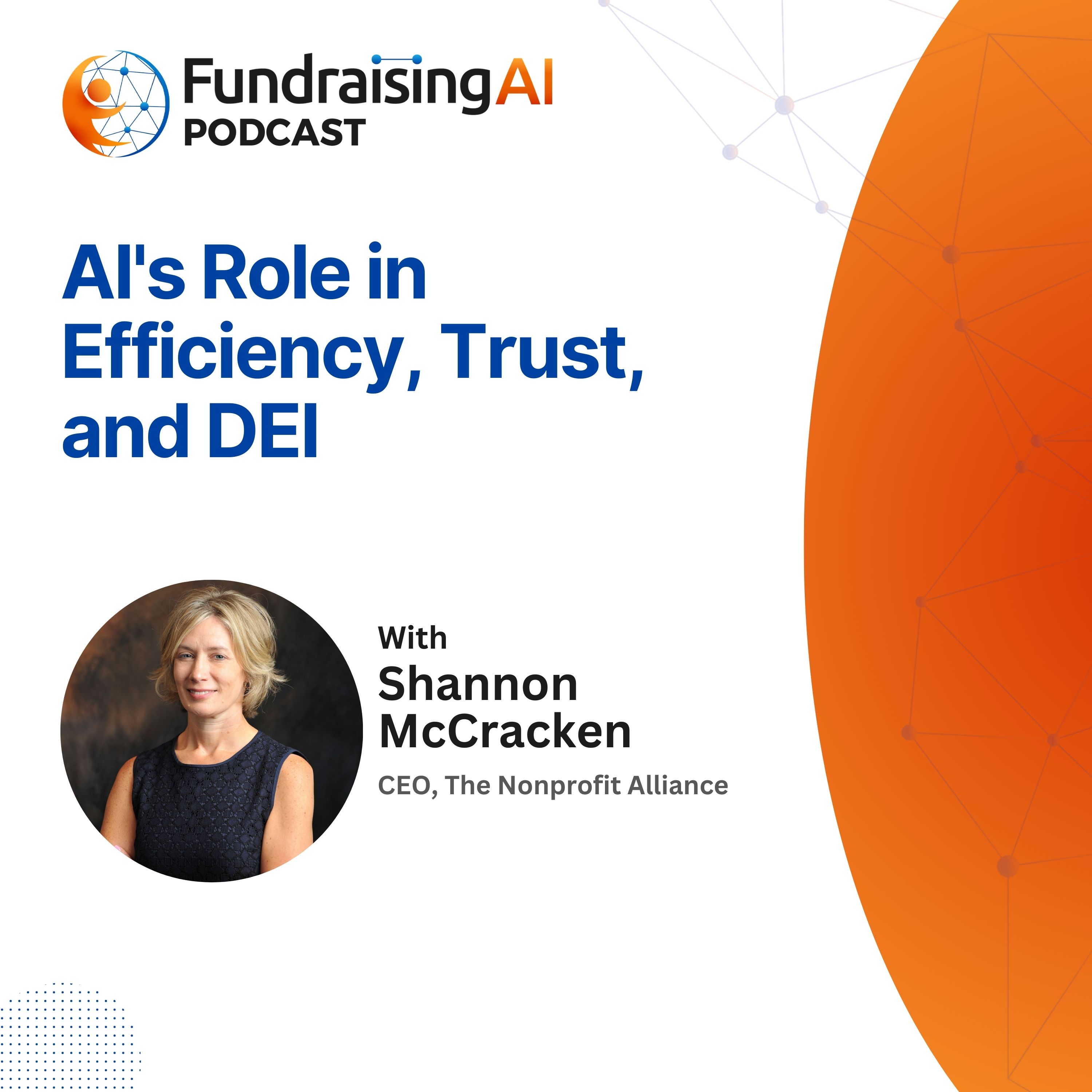 FundraisingAI
PODCAST

AI's Role in Efficiency, Trust, and DEI

With
Shannon McCracken
CEO, The Nonprofit Alliance